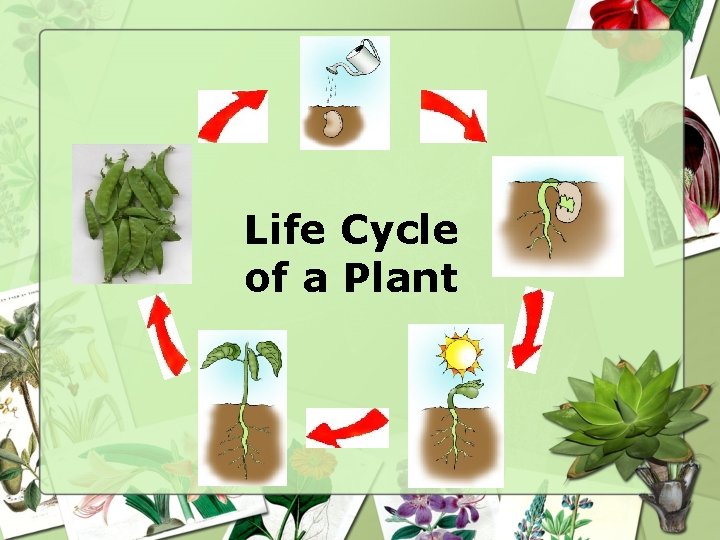 Life Cycle of a Plant